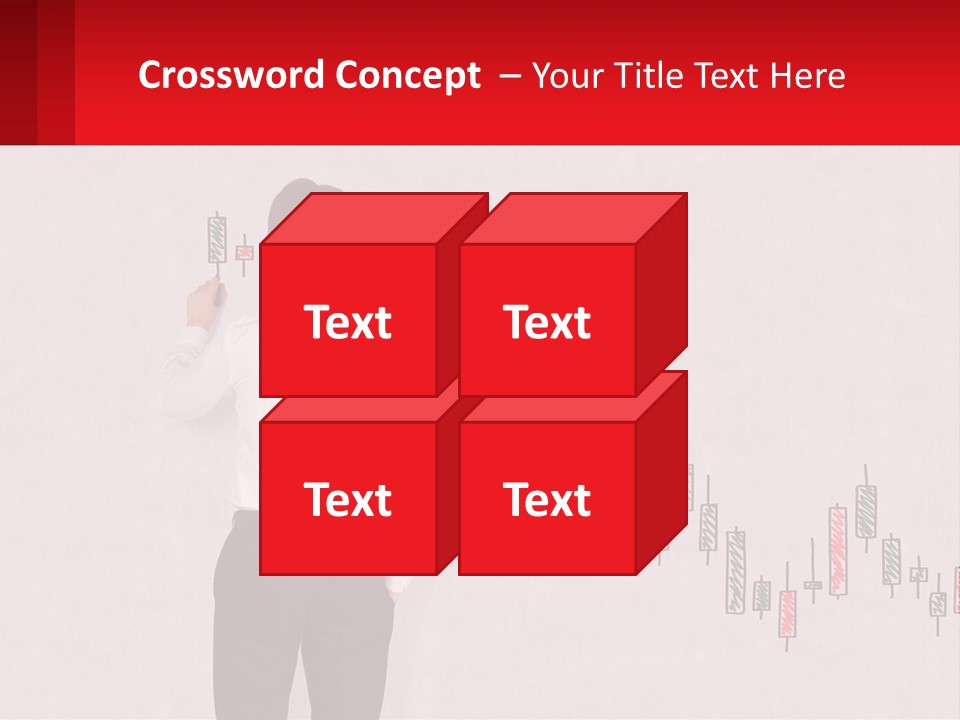 Crossword Concept – Your Title Text Here

Text

Text

Text

Text